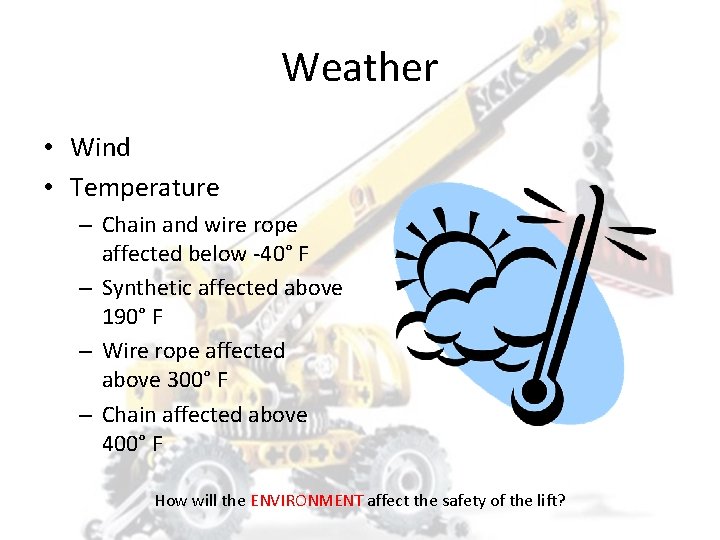 Weather

• Wind
• Temperature
– Chain and wire rope affected below -40° F
– Synthetic affected above 190° F
– Wire rope affected above 300° F
– Chain affected above 400° F

How will the ENVIRONMENT affect the safety of the lift?